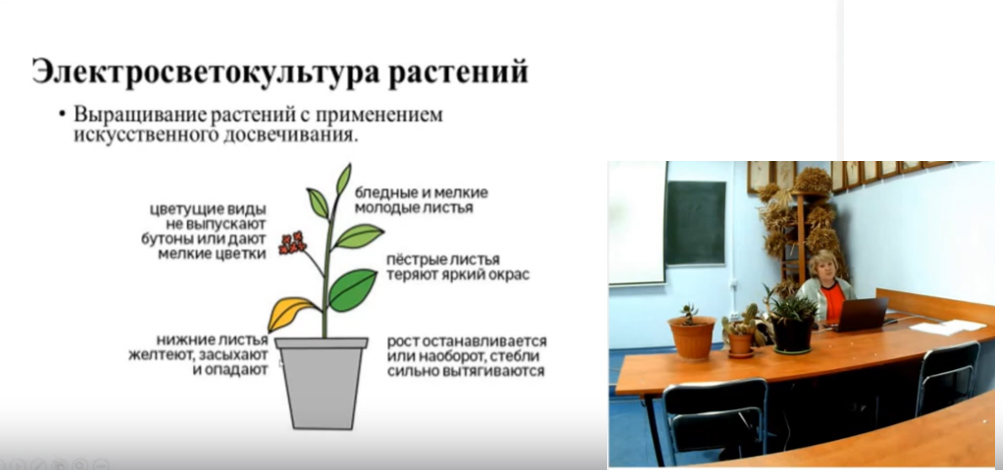 Электросветокультура растений

• Выращивание растений с применением искусственного досвечивания.

цветущие виды не выпускают бутоны или дают мелкие цветки

бледные и мелкие молодые листья

пёстрые листья теряют яркий окрас

нижние листья желтеют, засыхают и опадают

рост останавливается или наоборот, стебли сильно вытягиваются